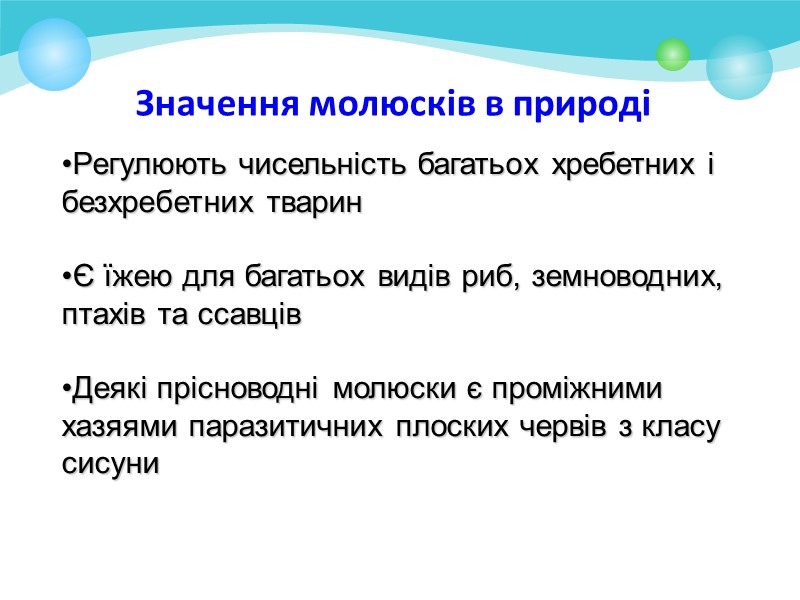 Значення молюсків в природі

•Регулюють чисельність багатьох хребетних і безхребетних тварин

•Є їжею для багатьох видів риб, земноводних, птахів та ссавців

•Деякі прісноводні молюски є проміжними хазяями паразитичних плоских червів з класу сисуни